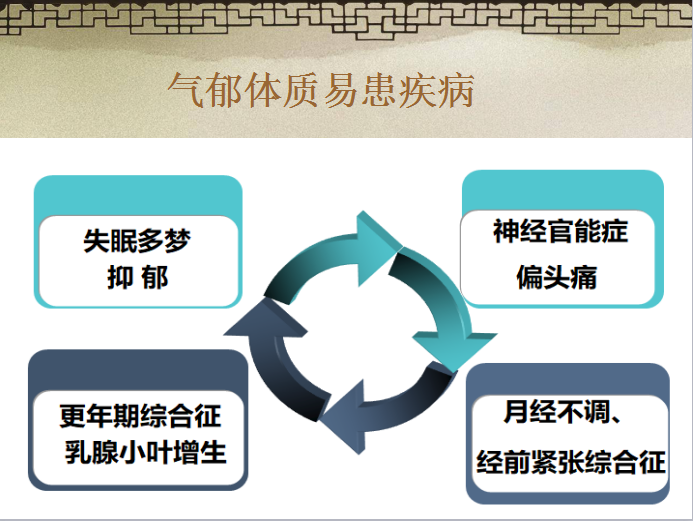 气郁体质易患疾病

失眠多梦
抑 郁

神经官能症
偏头痛

更年期综合征
乳腺小叶增生

月经不调、
经前紧张综合征